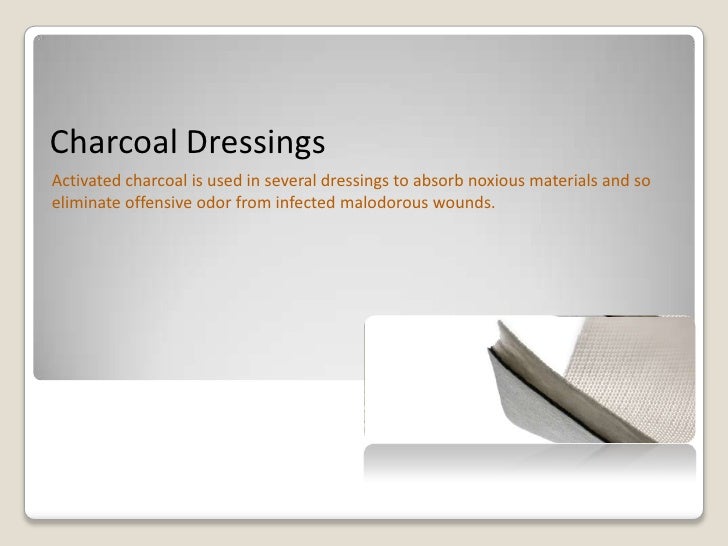 Charcoal Dressings

Activated charcoal is used in several dressings to absorb noxious materials and so eliminate offensive odor from infected malodorous wounds.